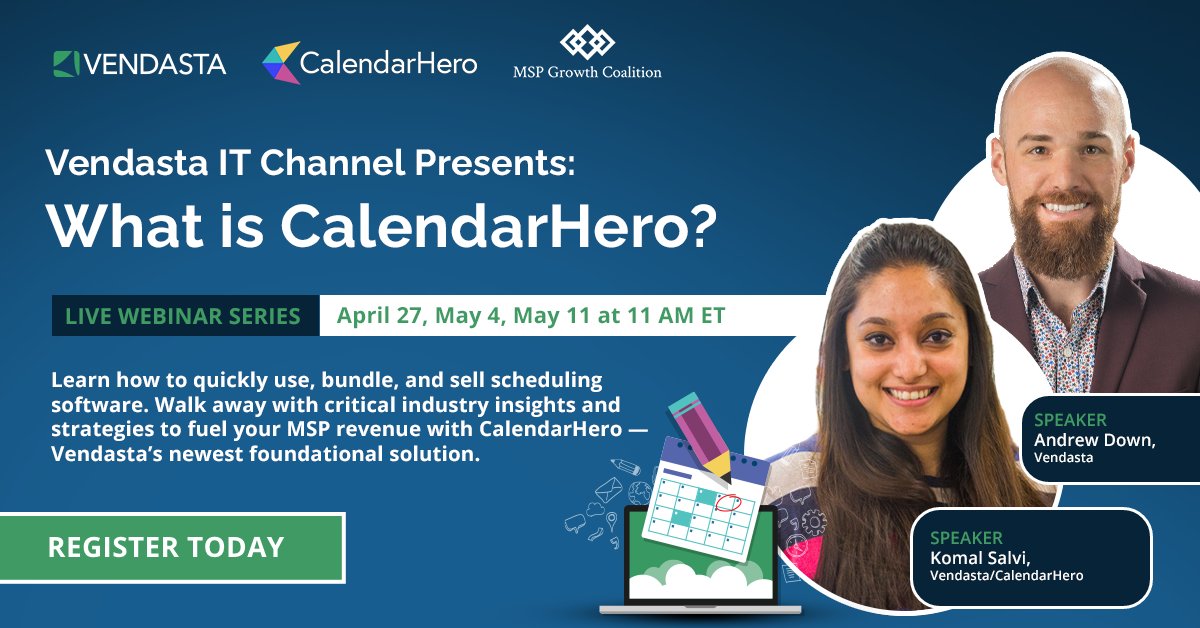 VENDASTA
CalendarHero
MSP Growth Coalition

Vendasta IT Channel Presents:
What is CalendarHero?

LIVE WEBINAR SERIES
April 27, May 4, May 11 at 11 AM ET

Learn how to quickly use, bundle, and sell scheduling software. Walk away with critical industry insights and strategies to fuel your MSP revenue with CalendarHero — Vendasta's newest foundational solution.

REGISTER TODAY

SPEAKER
Andrew Down,
Vendasta

SPEAKER
Komal Salvi,
Vendasta/CalendarHero